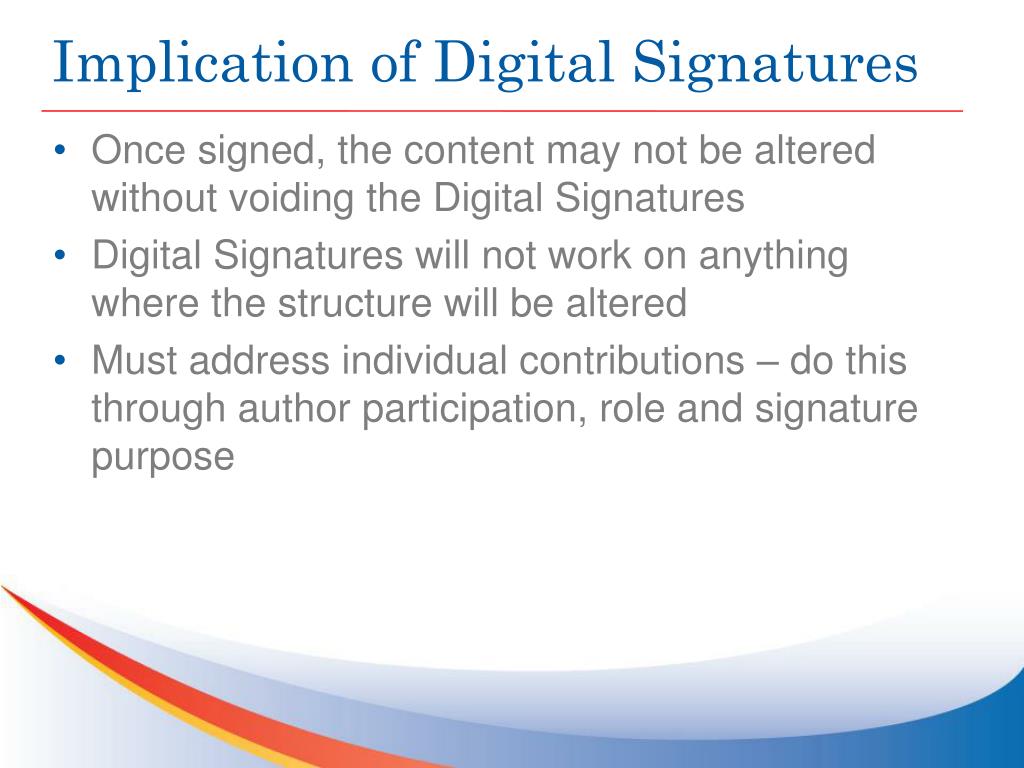 Implication of Digital Signatures

• Once signed, the content may not be altered without voiding the Digital Signatures
• Digital Signatures will not work on anything where the structure will be altered
• Must address individual contributions – do this through author participation, role and signature purpose